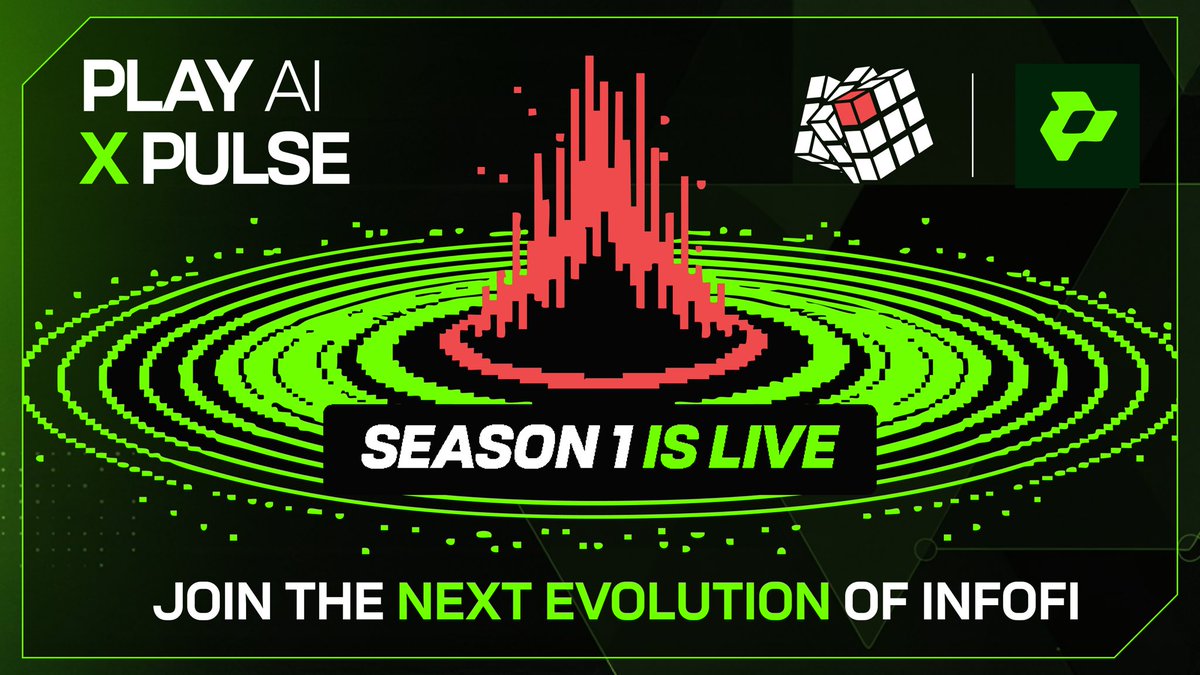 PLAY AI
X PULSE

SEASON 1 IS LIVE

JOIN THE NEXT EVOLUTION OF INFOFI